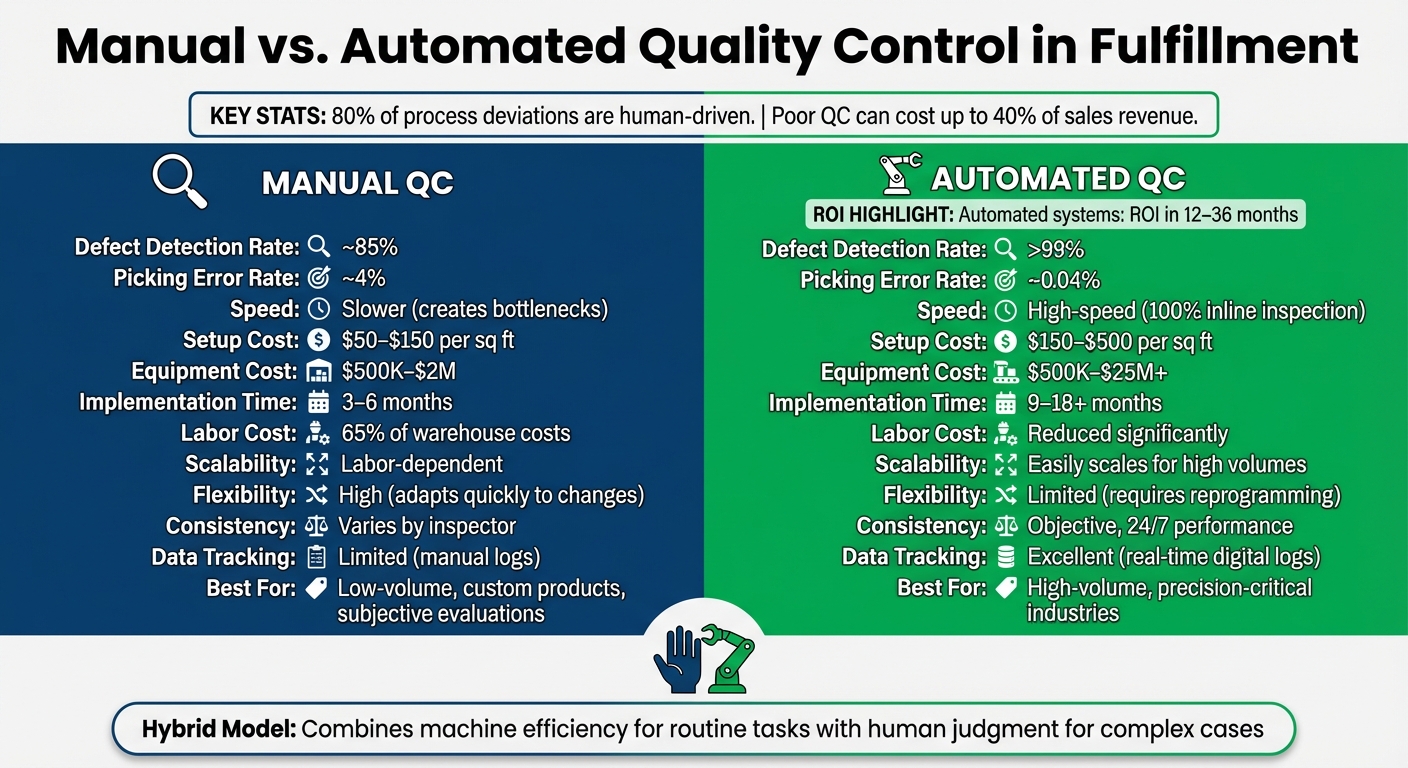 Manual vs. Automated Quality Control in Fulfillment

KEY STATS: 80% of process deviations are human-driven. | Poor QC can cost up to 40% of sales revenue.

MANUAL QC

Defect Detection Rate: ~85%
Picking Error Rate: ~4%
Speed: Slower (creates bottlenecks)
Setup Cost: \$50–\$150 per sq ft
Equipment Cost: \$500K–\$2M
Implementation Time: 3–6 months
Labor Cost: 65% of warehouse costs
Scalability: Labor-dependent
Flexibility: High (adapts quickly to changes)
Consistency: Varies by inspector
Data Tracking: Limited (manual logs)
Best For: Low-volume, custom products, subjective evaluations

AUTOMATED QC

ROI HIGHLIGHT: Automated systems: ROI in 12–36 months

Defect Detection Rate: >99%
Picking Error Rate: ~0.04%
Speed: High-speed (100% inline inspection)
Setup Cost: \$150–\$500 per sq ft
Equipment Cost: \$500K–\$25M+
Implementation Time: 9–18+ months
Labor Cost: Reduced significantly
Scalability: Easily scales for high volumes
Flexibility: Limited (requires reprogramming)
Consistency: Objective, 24/7 performance
Data Tracking: Excellent (real-time digital logs)
Best For: High-volume, precision-critical industries

Hybrid Model: Combines machine efficiency for routine tasks with human judgment for complex cases